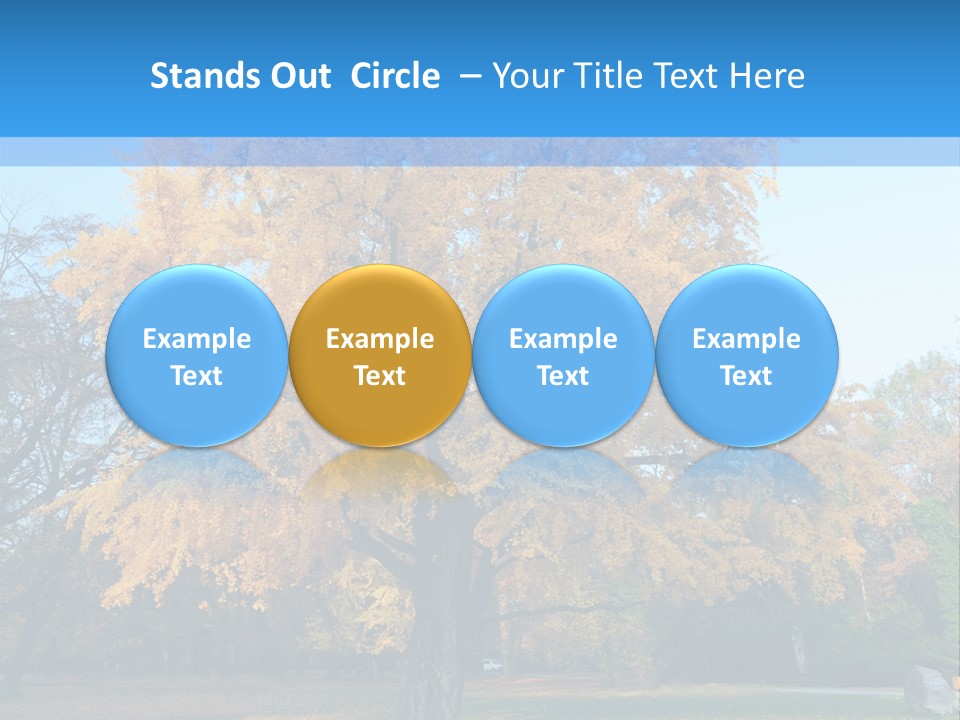 Stands Out Circle – Your Title Text Here

Example Text

Example Text

Example Text

Example Text